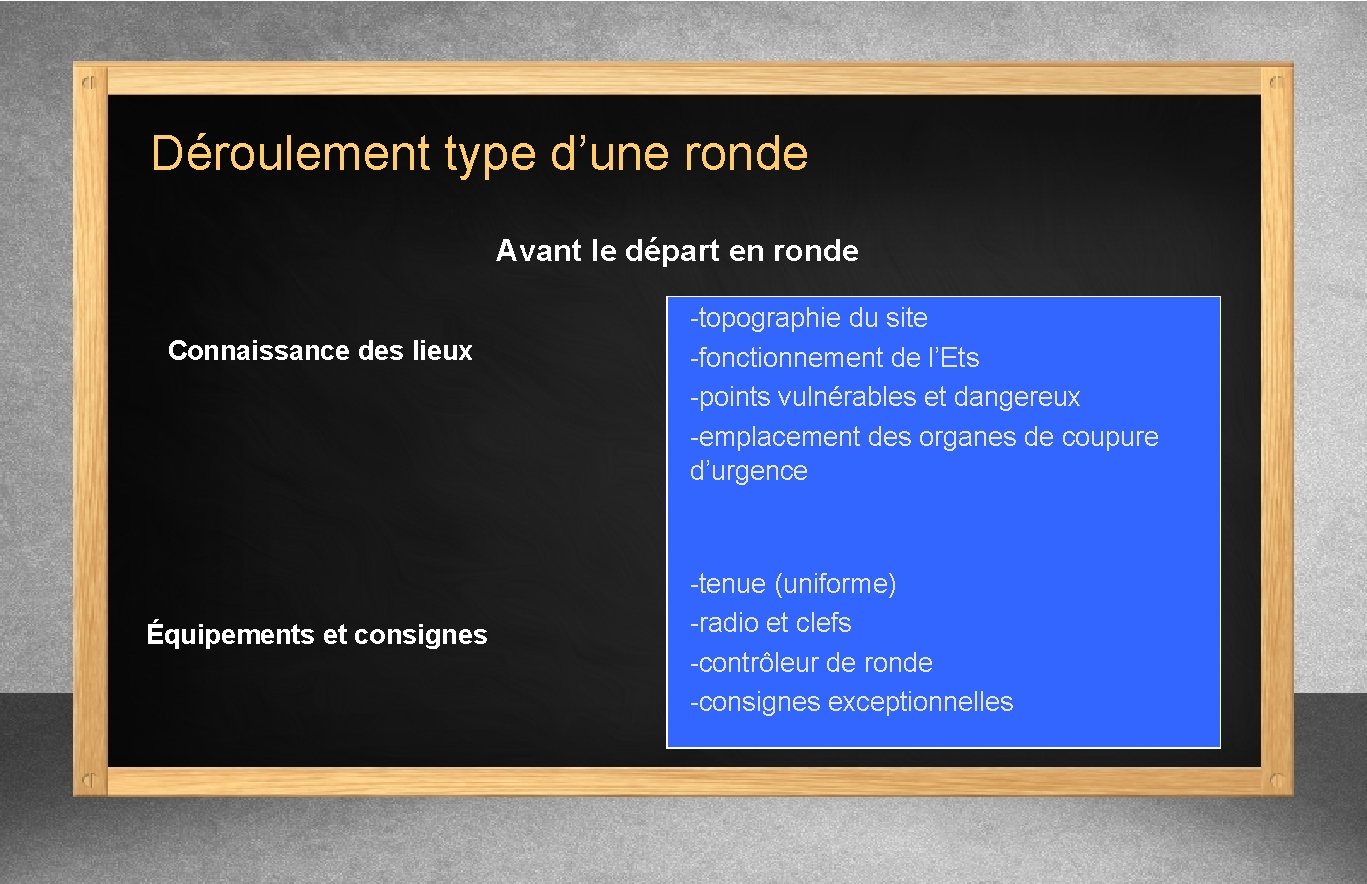 Déroulement type d’une ronde

Avant le départ en ronde

Connaissance des lieux

-topographie du site
-fonctionnement de l’Ets
-points vulnérables et dangereux
-emplacement des organes de coupure d’urgence

Équipements et consignes

-tenue (uniforme)
-radio et clefs
-contrôleur de ronde
-consignes exceptionnelles